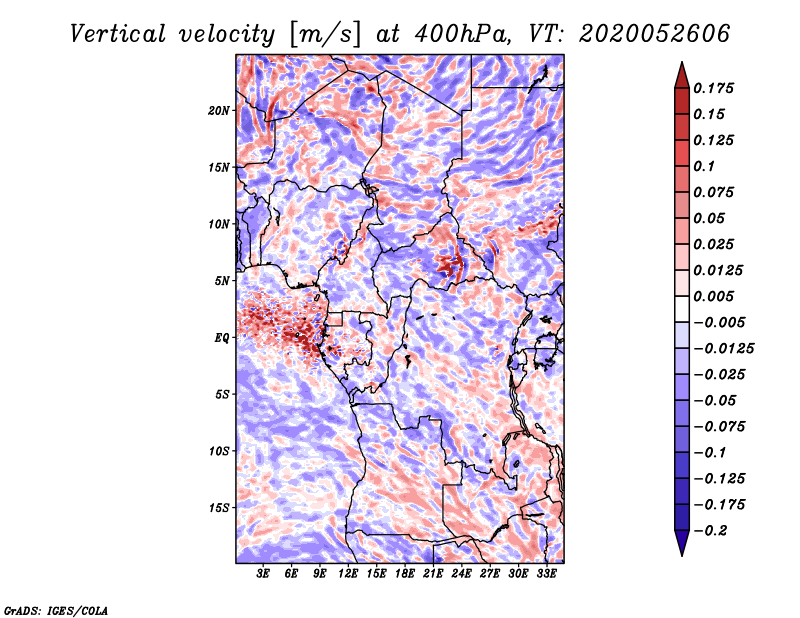 Vertical velocity [m/s] at 400hPa, VT: 2020052606

20N
15N
10N
5N
EQ
5S
10S
15S

3E 6E 9E 12E 15E 18E 21E 24E 27E 30E 33E

0.175
0.15
0.125
0.1
0.075
0.05
0.025
0.0125
0.005
−0.005
−0.0125
−0.025
−0.05
−0.075
−0.1
−0.125
−0.175
−0.2

GrADS: IGES/COLA